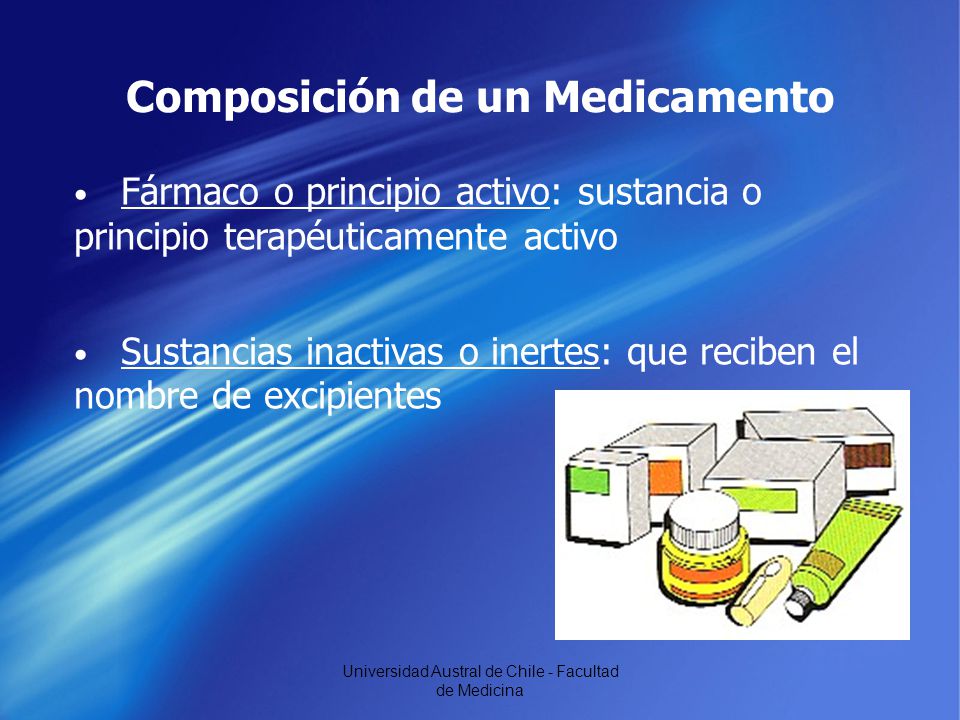 Composición de un Medicamento

• Fármaco o principio activo: sustancia o principio terapéuticamente activo

• Sustancias inactivas o inertes: que reciben el nombre de excipientes

Universidad Austral de Chile - Facultad de Medicina